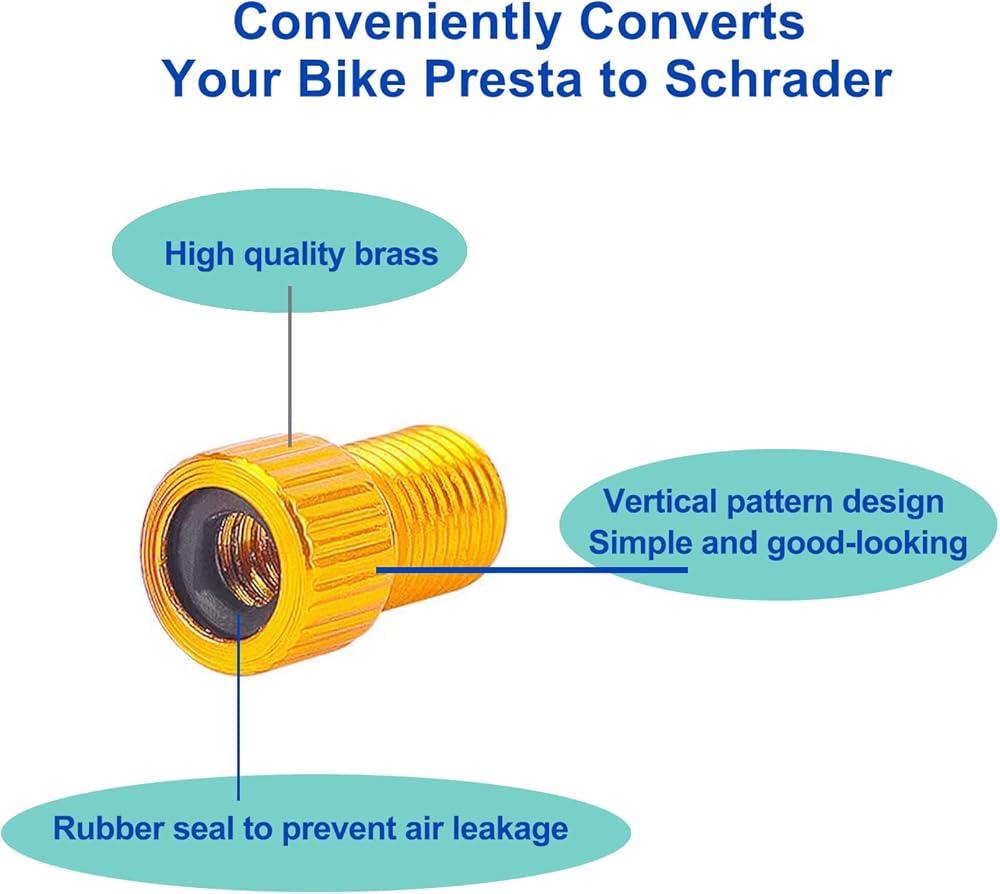 Conveniently Converts
Your Bike Presta to Schrader

High quality brass

Vertical pattern design
Simple and good-looking

Rubber seal to prevent air leakage